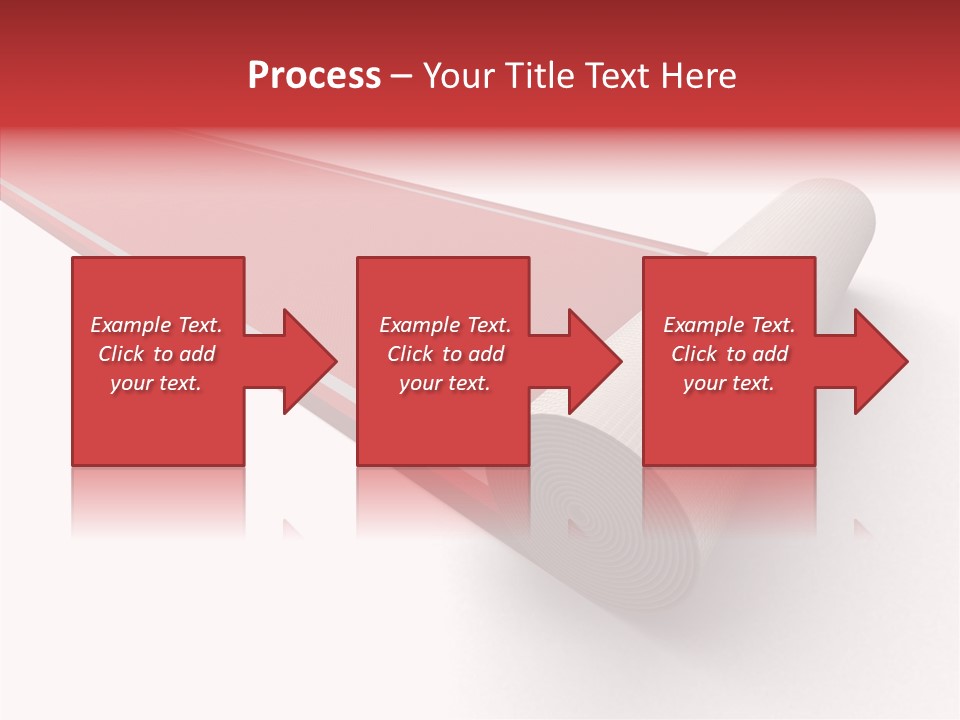 Process – Your Title Text Here

Example Text. Click to add your text.

Example Text. Click to add your text.

Example Text. Click to add your text.